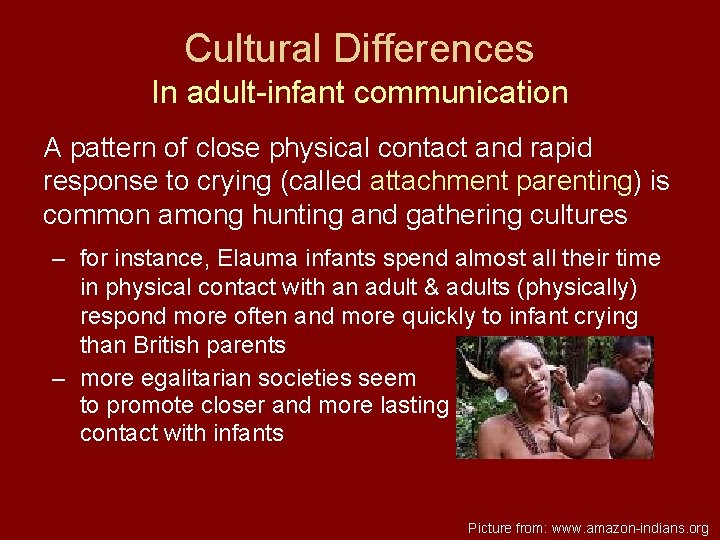 Cultural Differences
In adult-infant communication

A pattern of close physical contact and rapid response to crying (called attachment parenting) is common among hunting and gathering cultures

– for instance, Elauma infants spend almost all their time in physical contact with an adult & adults (physically) respond more often and more quickly to infant crying than British parents

– more egalitarian societies seem to promote closer and more lasting contact with infants

Picture from: www.amazon-indians.org